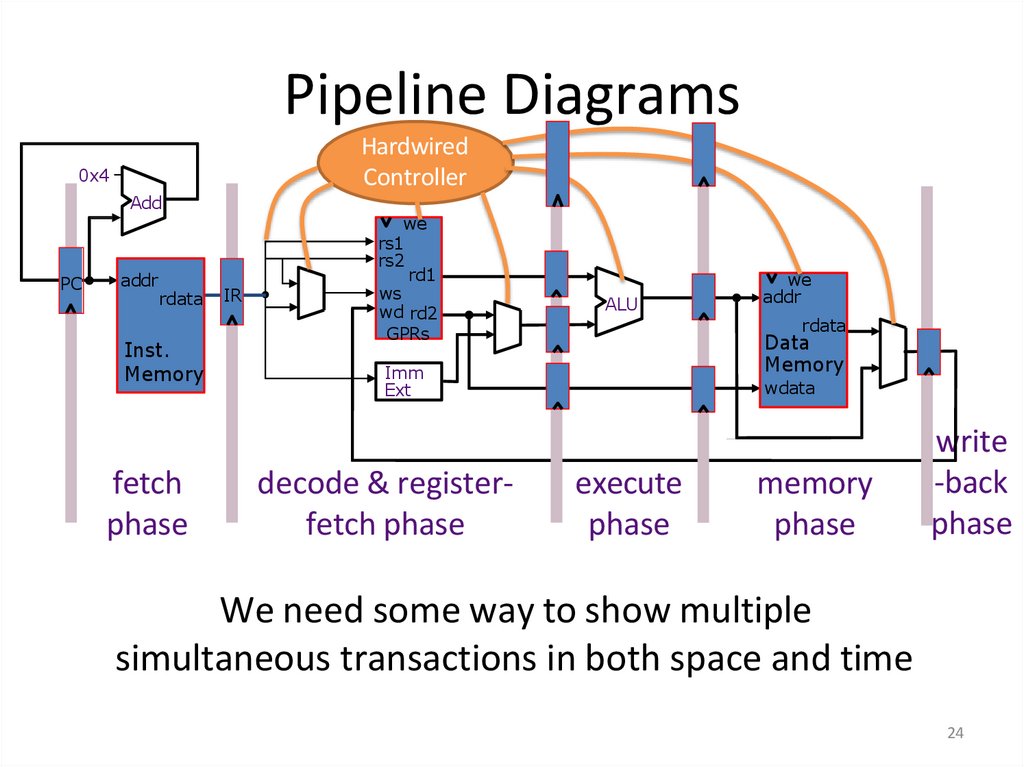 Pipeline Diagrams

Hardwired Controller

0x4

Add

PC

addr

rdata

Inst. Memory

IR

we

rs1

rs2

rd1

ws

wd

rd2

GPRs

Imm Ext

ALU

we

addr

rdata

Data Memory

wdata

fetch phase

decode & register-fetch phase

execute phase

memory phase

write -back phase

We need some way to show multiple simultaneous transactions in both space and time

24